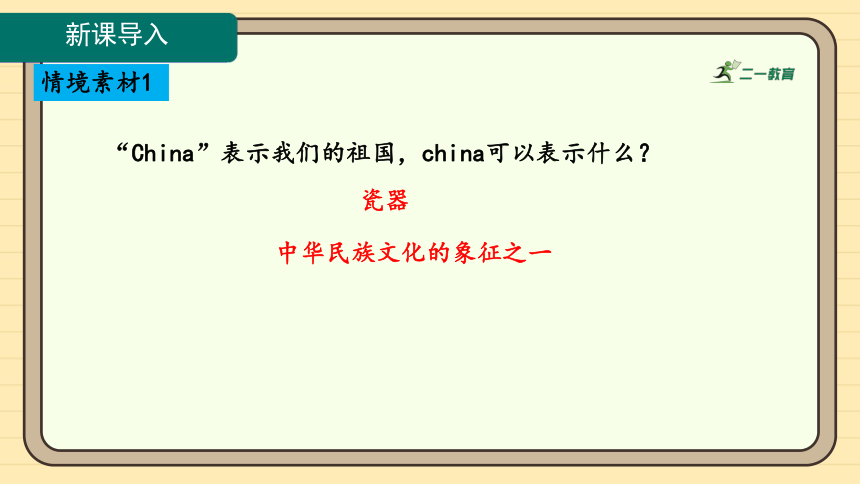 新课导入

情境素材1

二一教育

“China”表示我们的祖国，china可以表示什么？

瓷器

中华民族文化的象征之一